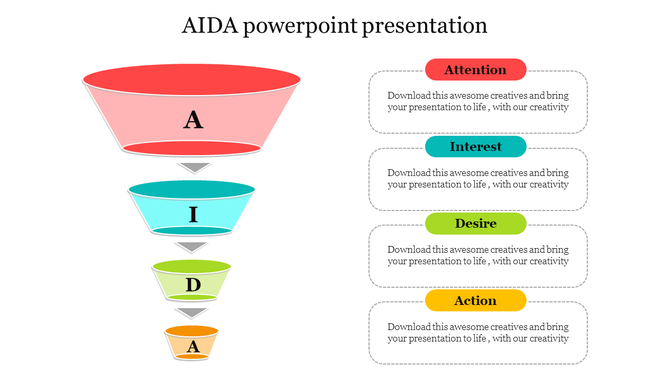 AIDA powerpoint presentation

A

I

D

A

Attention

Download this awesome creatives and bring your presentation to life , with our creativity

Interest

Download this awesome creatives and bring your presentation to life , with our creativity

Desire

Download this awesome creatives and bring your presentation to life , with our creativity

Action

Download this awesome creatives and bring your presentation to life , with our creativity